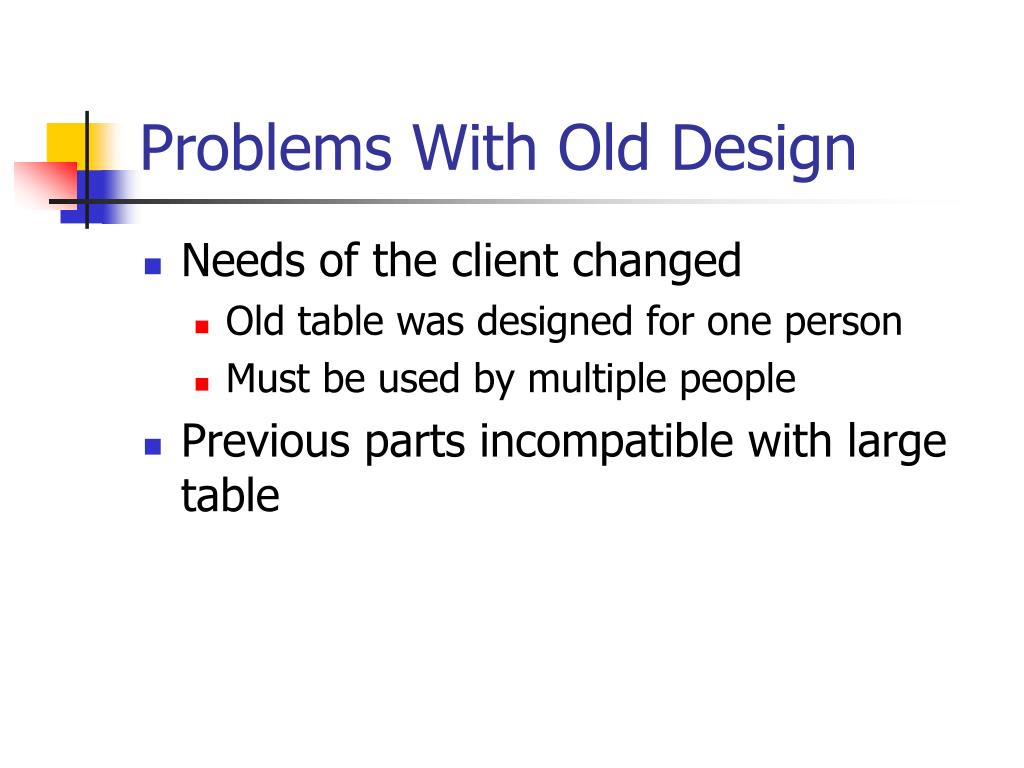 Problems With Old Design

- Needs of the client changed
  - Old table was designed for one person
  - Must be used by multiple people
- Previous parts incompatible with large table